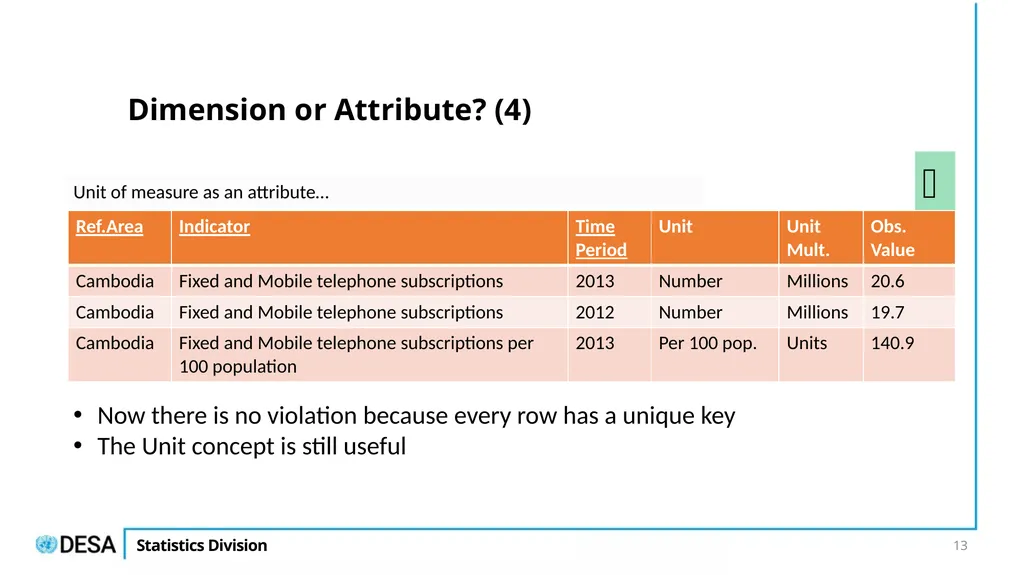 Dimension or Attribute? (4)

Unit of measure as an attribute…

| Ref.Area | Indicator | Time Period | Unit | Unit Mult. | Obs. Value |
|---|---|---|---|---|---|
| Cambodia | Fixed and Mobile telephone subscriptions | 2013 | Number | Millions | 20.6 |
| Cambodia | Fixed and Mobile telephone subscriptions | 2012 | Number | Millions | 19.7 |
| Cambodia | Fixed and Mobile telephone subscriptions per 100 population | 2013 | Per 100 pop. | Units | 140.9 |

• Now there is no violation because every row has a unique key
• The Unit concept is still useful

DESA Statistics Division

13